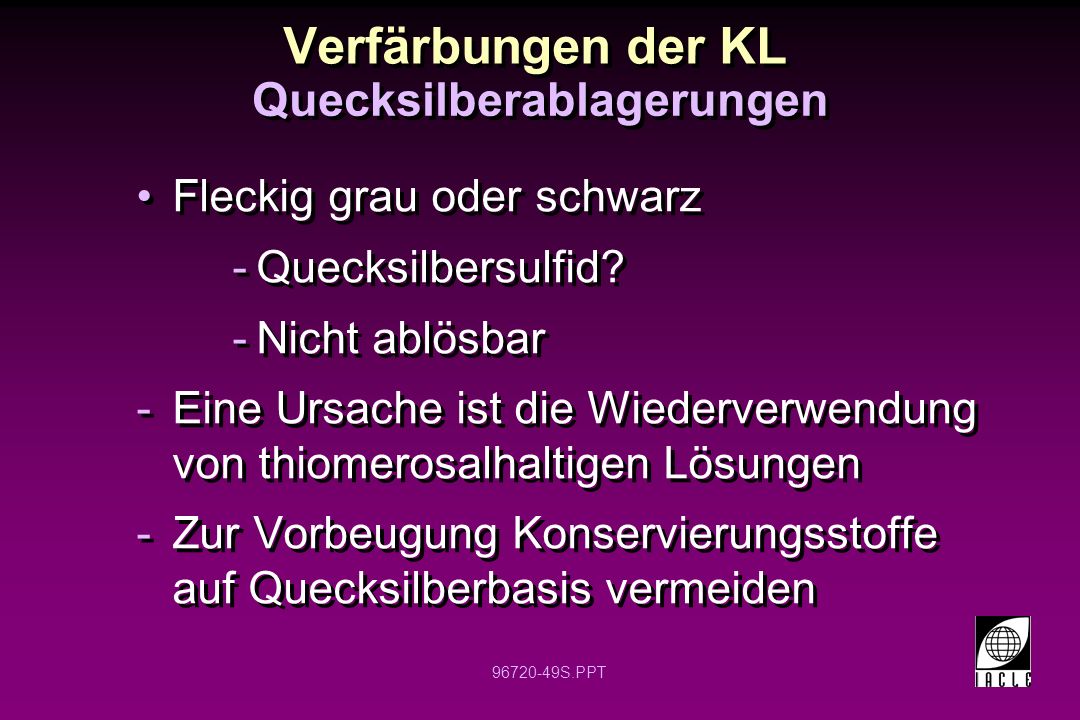 Verfärbungen der KL
Quecksilberablagerungen

• Fleckig grau oder schwarz

- Quecksilbersulfid?

- Nicht ablösbar

- Eine Ursache ist die Wiederverwendung von thiomerosalhaltigen Lösungen

- Zur Vorbeugung Konservierungsstoffe auf Quecksilberbasis vermeiden

96720-49S.PPT

IACLE